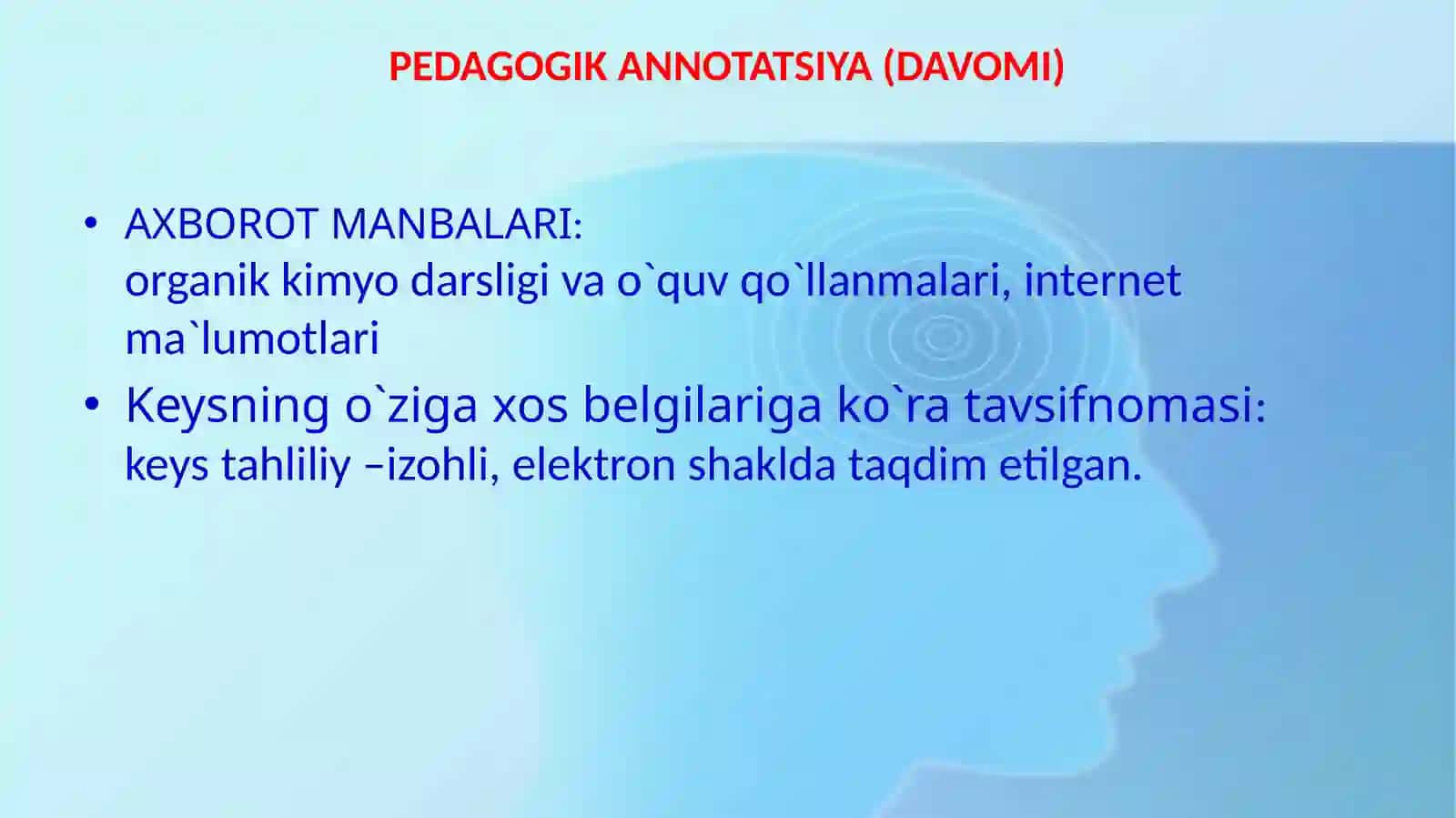 PEDAGOGIK ANNOTATSIYA (DAVOMI)

• AXBOROT MANBALARI:
organik kimyo darsligi va o`quv qo`llanmalari, internet ma`lumotlari

• Keysning o`ziga xos belgilariga ko`ra tavsifnomasi:
keys tahliliy –izohli, elektron shaklda taqdim etilgan.